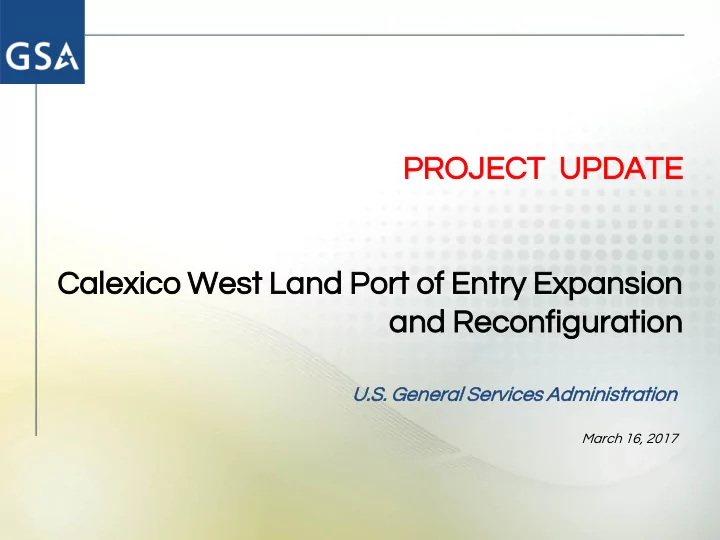 GSA

PROJECT UPDATE

Calexico West Land Port of Entry Expansion and Reconfiguration

U.S. General Services Administration

March 16, 2017